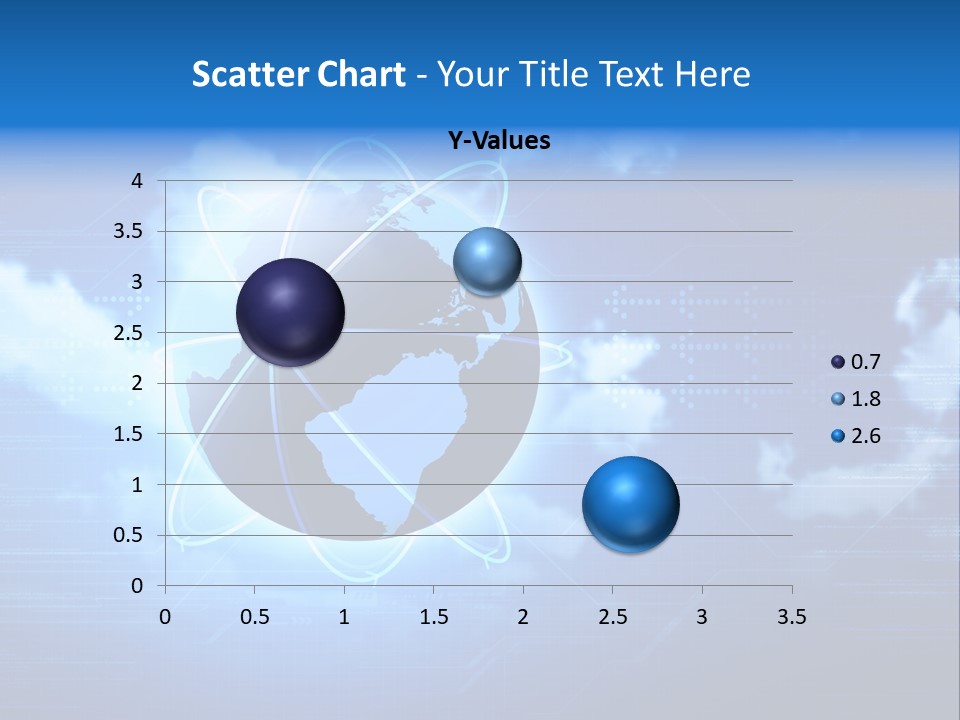 Scatter Chart - Your Title Text Here

Y-Values

4
3.5
3
2.5
2
1.5
1
0.5
0

0 0.5 1 1.5 2 2.5 3 3.5

0.7
1.8
2.6